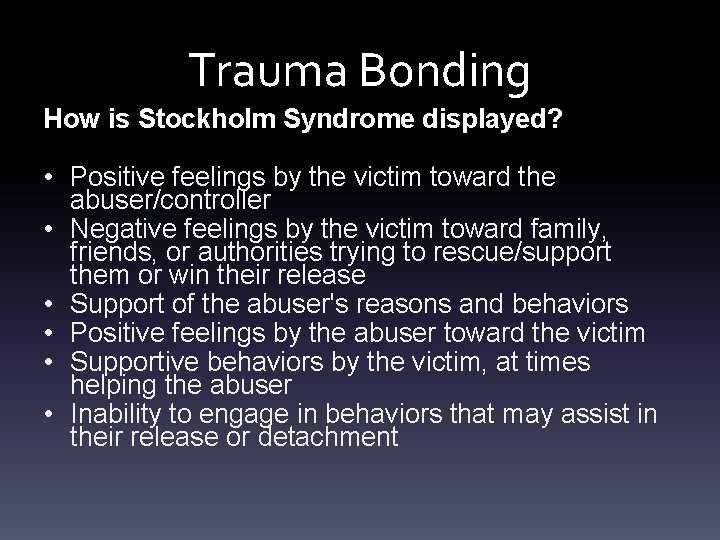 Trauma Bonding

How is Stockholm Syndrome displayed?

• Positive feelings by the victim toward the abuser/controller
• Negative feelings by the victim toward family, friends, or authorities trying to rescue/support them or win their release
• Support of the abuser's reasons and behaviors
• Positive feelings by the abuser toward the victim
• Supportive behaviors by the victim, at times helping the abuser
• Inability to engage in behaviors that may assist in their release or detachment